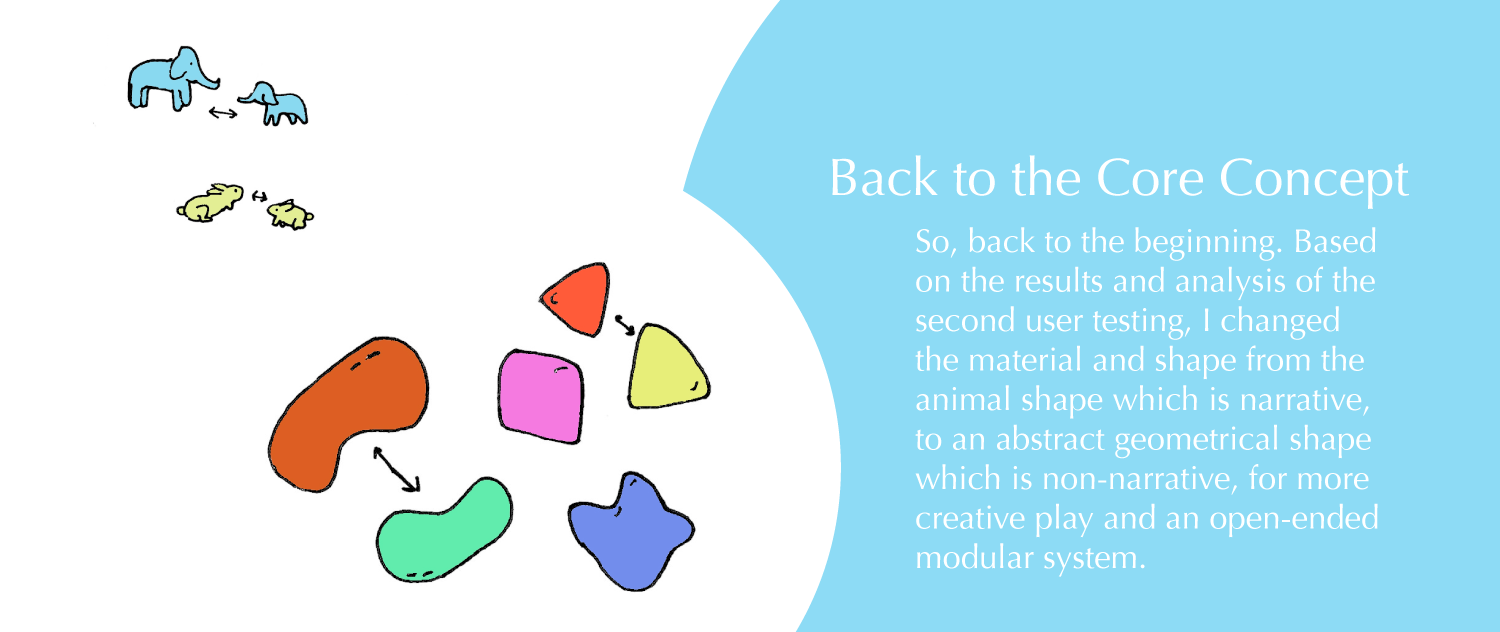 Back to the Core Concept

So, back to the beginning. Based on the results and analysis of the second user testing, I changed the material and shape from the animal shape which is narrative, to an abstract geometrical shape which is non-narrative, for more creative play and an open-ended modular system.